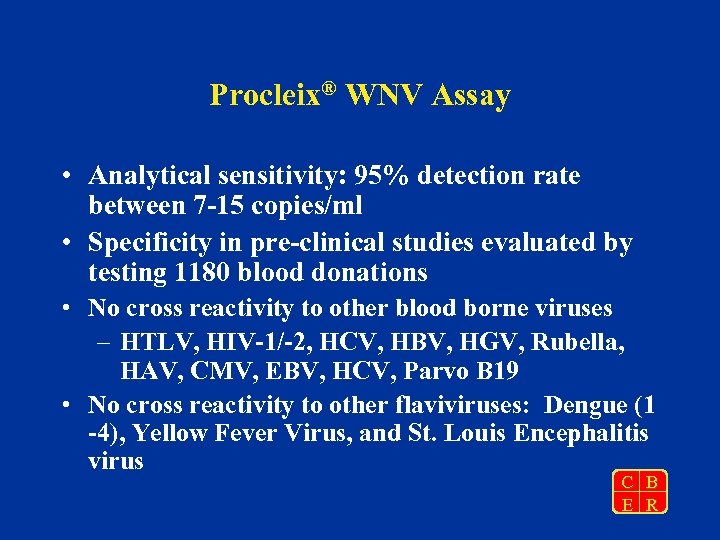 Procleix® WNV Assay

• Analytical sensitivity: 95% detection rate between 7-15 copies/ml

• Specificity in pre-clinical studies evaluated by testing 1180 blood donations

• No cross reactivity to other blood borne viruses

– HTLV, HIV-1/-2, HCV, HBV, HGV, Rubella, HAV, CMV, EBV, HCV, Parvo B19

• No cross reactivity to other flaviviruses: Dengue (1 -4), Yellow Fever Virus, and St. Louis Encephalitis virus

C B
E R